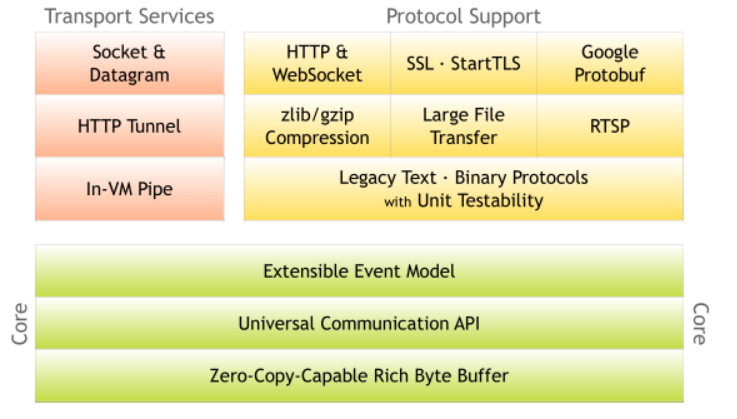 Transport Services

Socket & Datagram

HTTP Tunnel

In-VM Pipe

Protocol Support

HTTP & WebSocket

SSL · StartTLS

Google Protobuf

zlib/gzip Compression

Large File Transfer

RTSP

Legacy Text · Binary Protocols with Unit Testability

Core

Extensible Event Model

Universal Communication API

Zero-Copy-Capable Rich Byte Buffer

Core